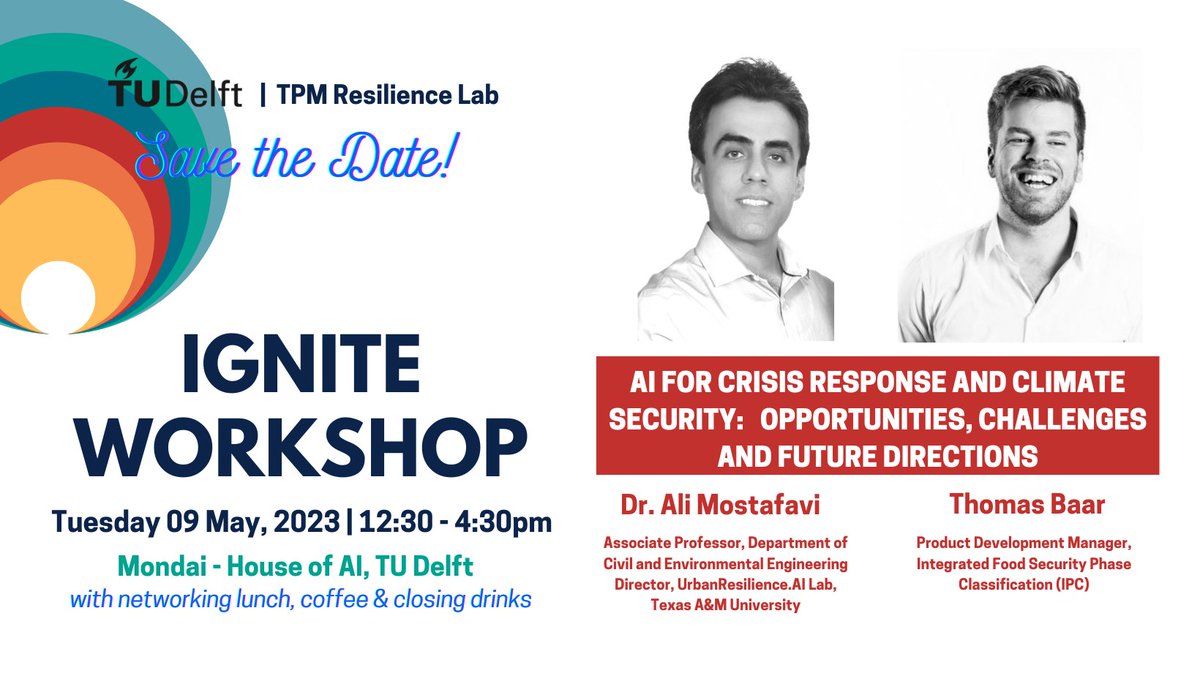 TUDelft | TPM Resilience Lab

Save the Date!

IGNITE WORKSHOP

Tuesday 09 May, 2023 | 12:30 - 4:30pm

Mondai - House of AI, TU Delft

with networking lunch, coffee & closing drinks

AI FOR CRISIS RESPONSE AND CLIMATE SECURITY: OPPORTUNITIES, CHALLENGES AND FUTURE DIRECTIONS

Dr. Ali Mostafavi

Associate Professor, Department of Civil and Environmental Engineering Director, UrbanResilience.AI Lab, Texas A&M University

Thomas Baar

Product Development Manager, Integrated Food Security Phase Classification (IPC)